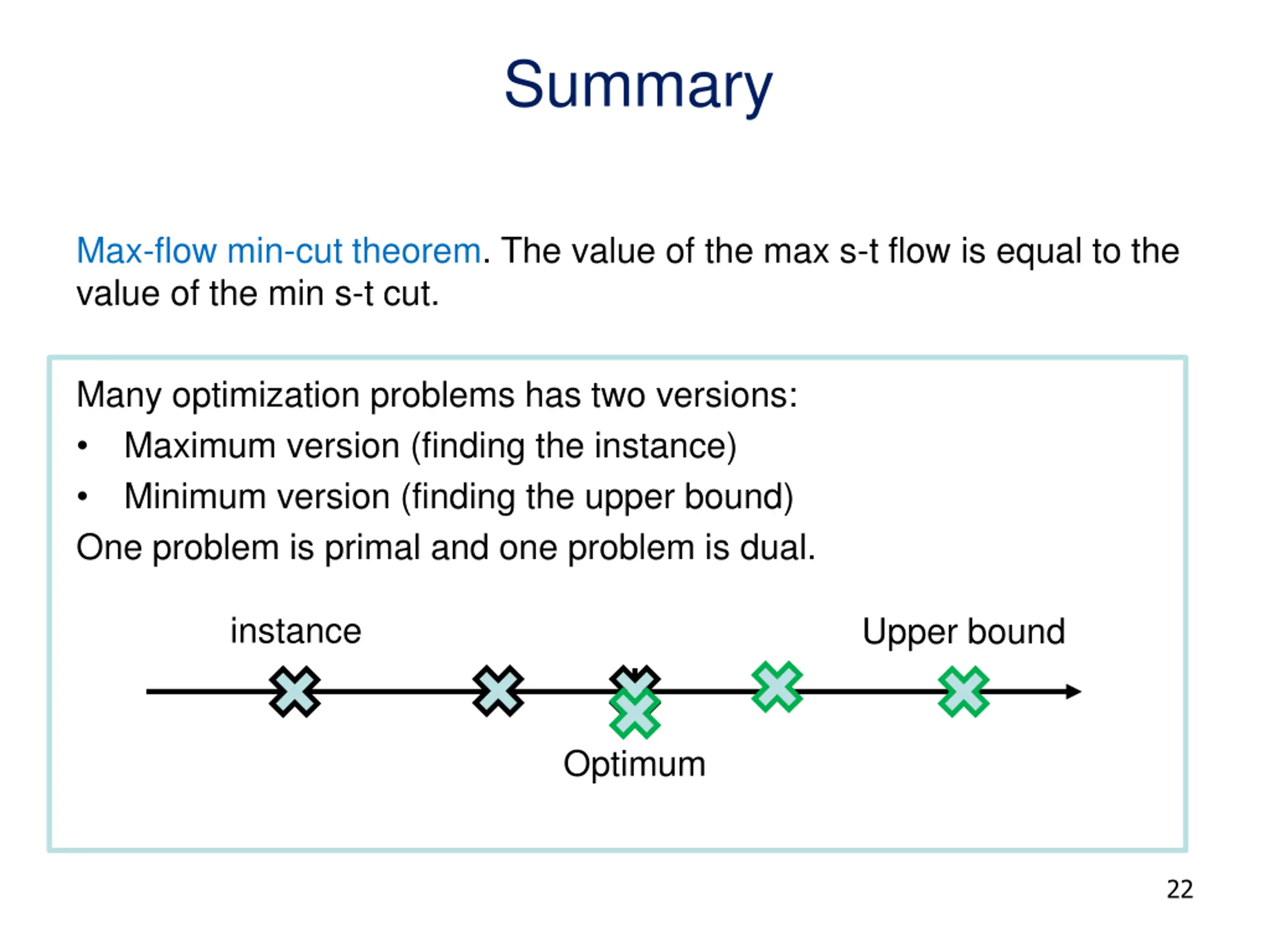 Summary

Max-flow min-cut theorem. The value of the max s-t flow is equal to the value of the min s-t cut.

Many optimization problems has two versions:
• Maximum version (finding the instance)
• Minimum version (finding the upper bound)
One problem is primal and one problem is dual.

instance

Upper bound

Optimum

22